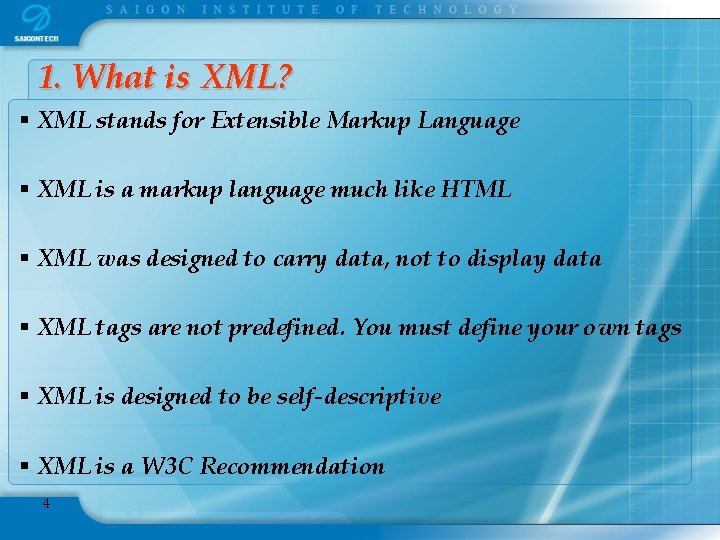 SAIGONTECH

SAIGON INSTITUTE OF TECHNOLOGY

1. What is XML?

▪ XML stands for Extensible Markup Language

▪ XML is a markup language much like HTML

▪ XML was designed to carry data, not to display data

▪ XML tags are not predefined. You must define your own tags

▪ XML is designed to be self-descriptive

▪ XML is a W3C Recommendation

4